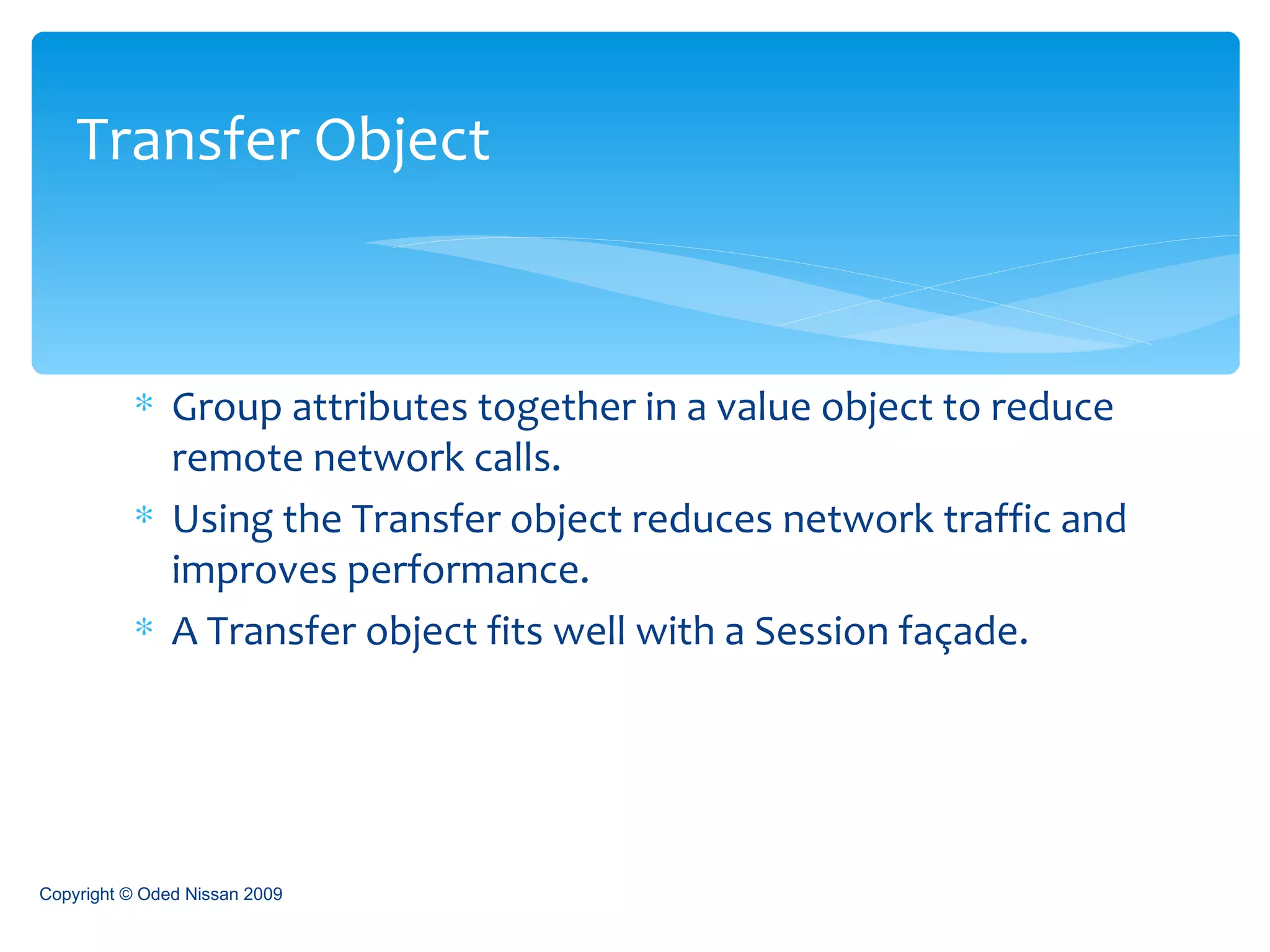 Transfer Object

* Group attributes together in a value object to reduce remote network calls.
* Using the Transfer object reduces network traffic and improves performance.
* A Transfer object fits well with a Session façade.

Copyright © Oded Nissan 2009